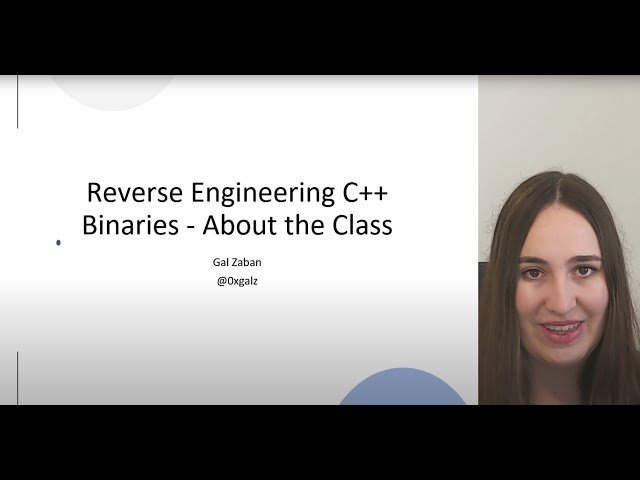 Reverse Engineering C++ Binaries - About the Class

Gal Zaban

@0xgalz